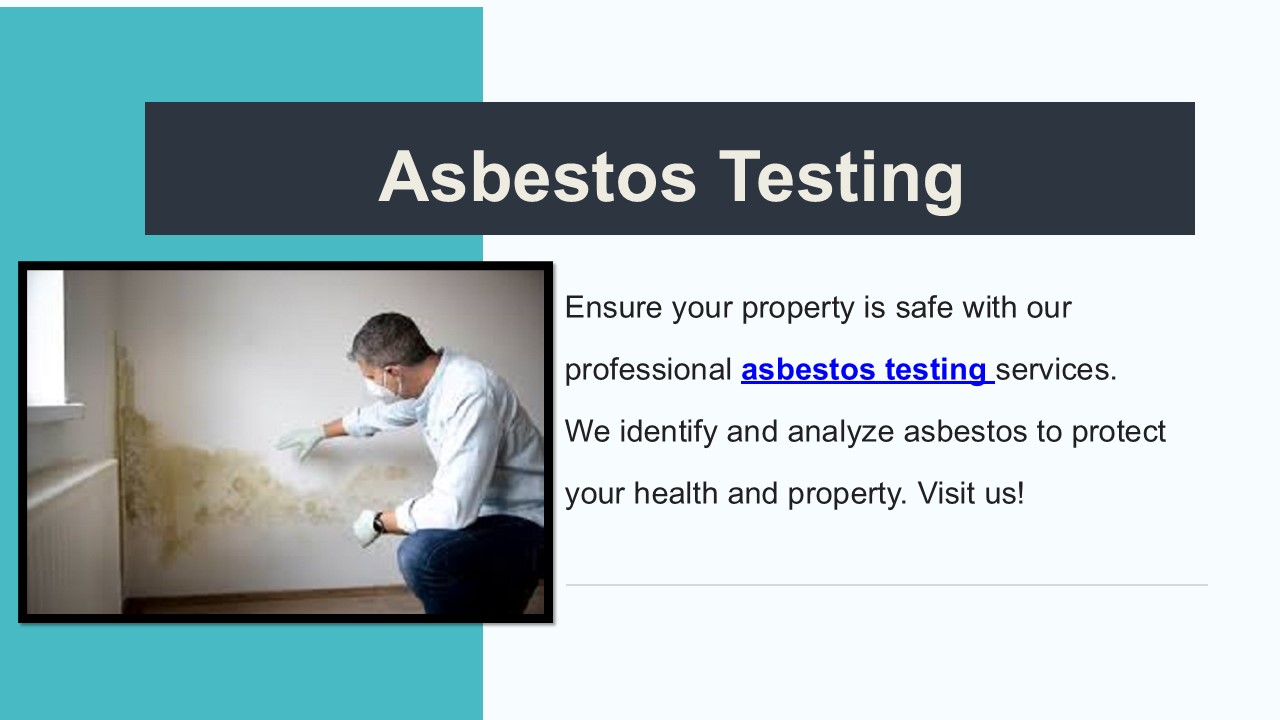 Asbestos Testing

Ensure your property is safe with our professional asbestos testing services. We identify and analyze asbestos to protect your health and property. Visit us!